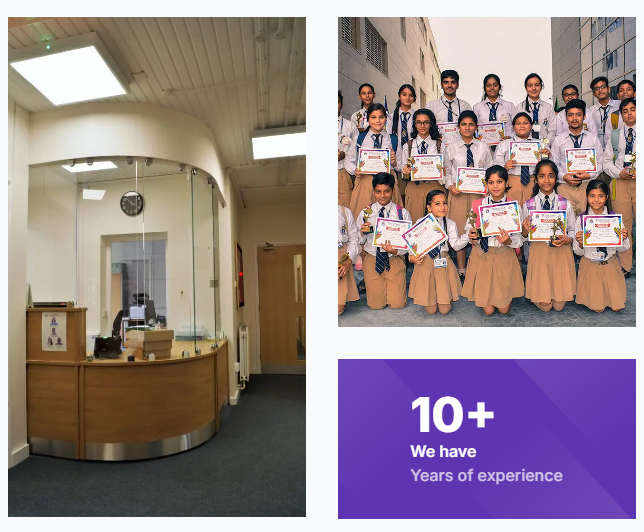 10+
We have
Years of experience